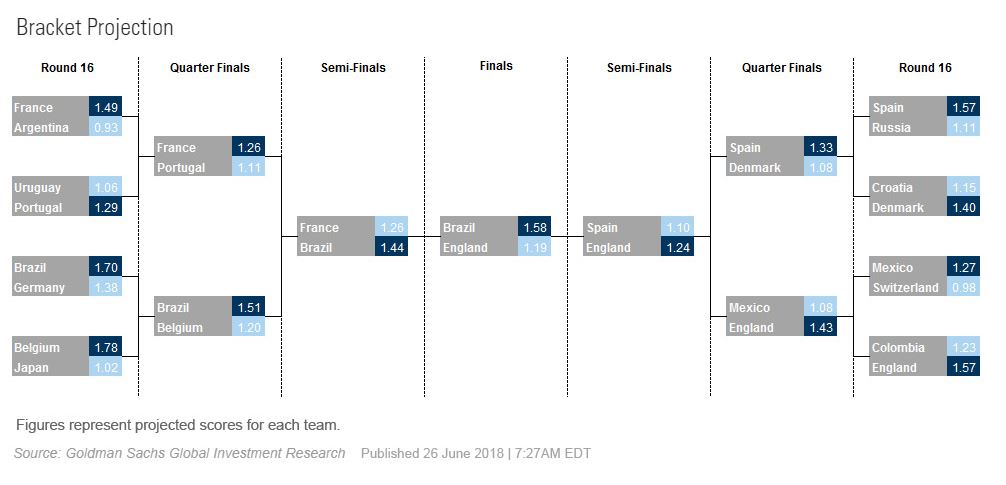 Bracket Projection

Round 16

France 1.49
Argentina 0.93

Uruguay 1.06
Portugal 1.29

Brazil 1.70
Germany 1.38

Belgium 1.78
Japan 1.02

Quarter Finals

France 1.26
Portugal 1.11

Brazil 1.51
Belgium 1.20

Semi-Finals

France 1.26
Brazil 1.44

Finals

Brazil 1.58
England 1.19

Semi-Finals

Spain 1.10
England 1.24

Quarter Finals

Spain 1.33
Denmark 1.08

Mexico 1.08
England 1.43

Round 16

Spain 1.57
Russia 1.11

Croatia 1.15
Denmark 1.40

Mexico 1.27
Switzerland 0.98

Colombia 1.23
England 1.57

Figures represent projected scores for each team.

Source: Goldman Sachs Global Investment Research Published 26 June 2018 | 7:27AM EDT